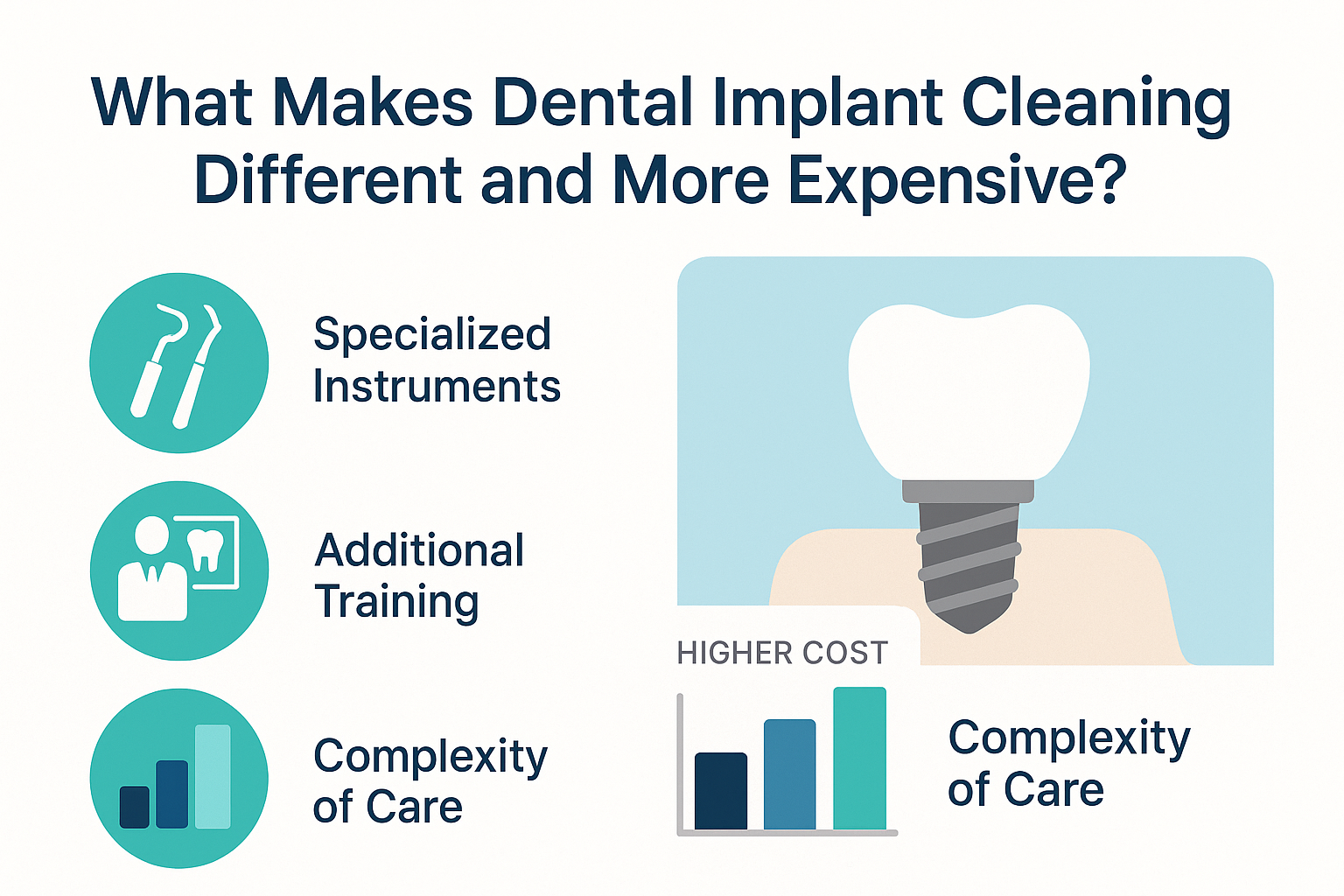 What Makes Dental Implant Cleaning Different and More Expensive?

Specialized Instruments

Additional Training

Complexity of Care

HIGHER COST

Complexity of Care